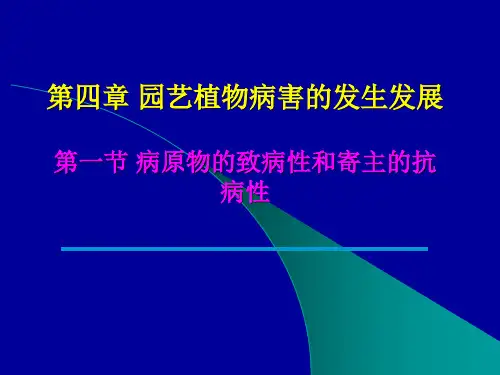 第四章 园艺植物病害的发生发展

第一节 病原物的致病性和寄主的抗病性